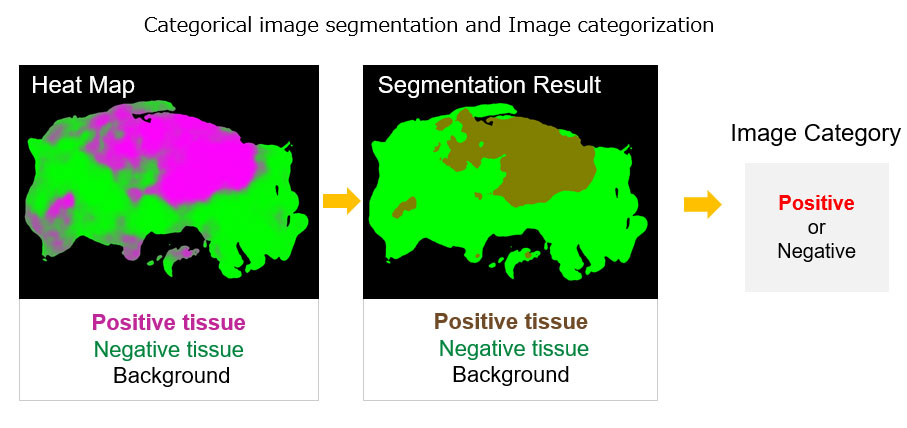 Categorical image segmentation and Image categorization

Heat Map

Positive tissue
Negative tissue
Background

Segmentation Result

Positive tissue
Negative tissue
Background

Image Category

Positive
or
Negative